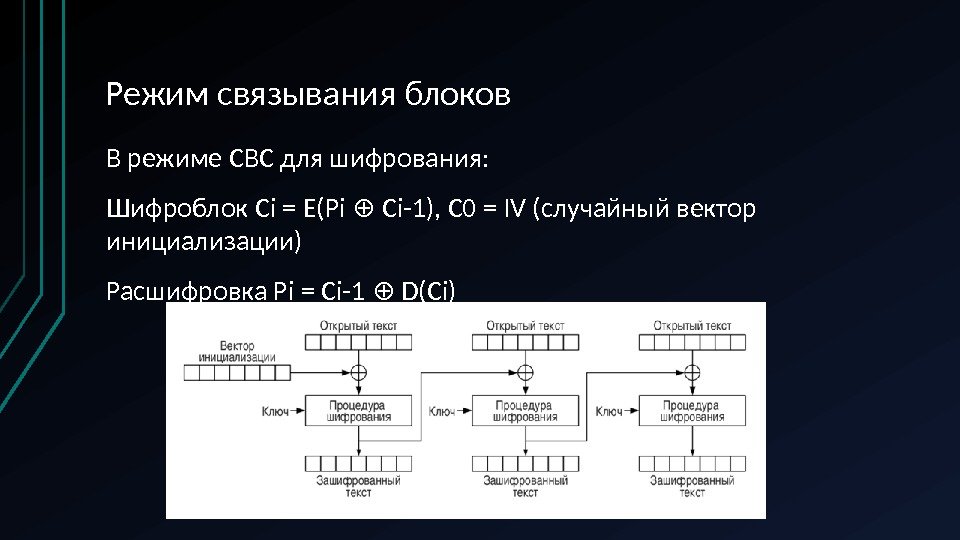 Режим связывания блоков

В режиме CBC для шифрования:

Шифроблок Ci = E(Pi ⊕ Ci-1), C0 = IV (случайный вектор инициализации)

Расшифровка Pi = Ci-1 ⊕ D(Ci)

Вектор инициализации

Открытый текст

Ключ

Процедура шифрования

Зашифрованный текст

Открытый текст

Ключ

Процедура шифрования

Зашифрованный текст

Открытый текст

Ключ

Процедура шифрования

Зашифрованный текст